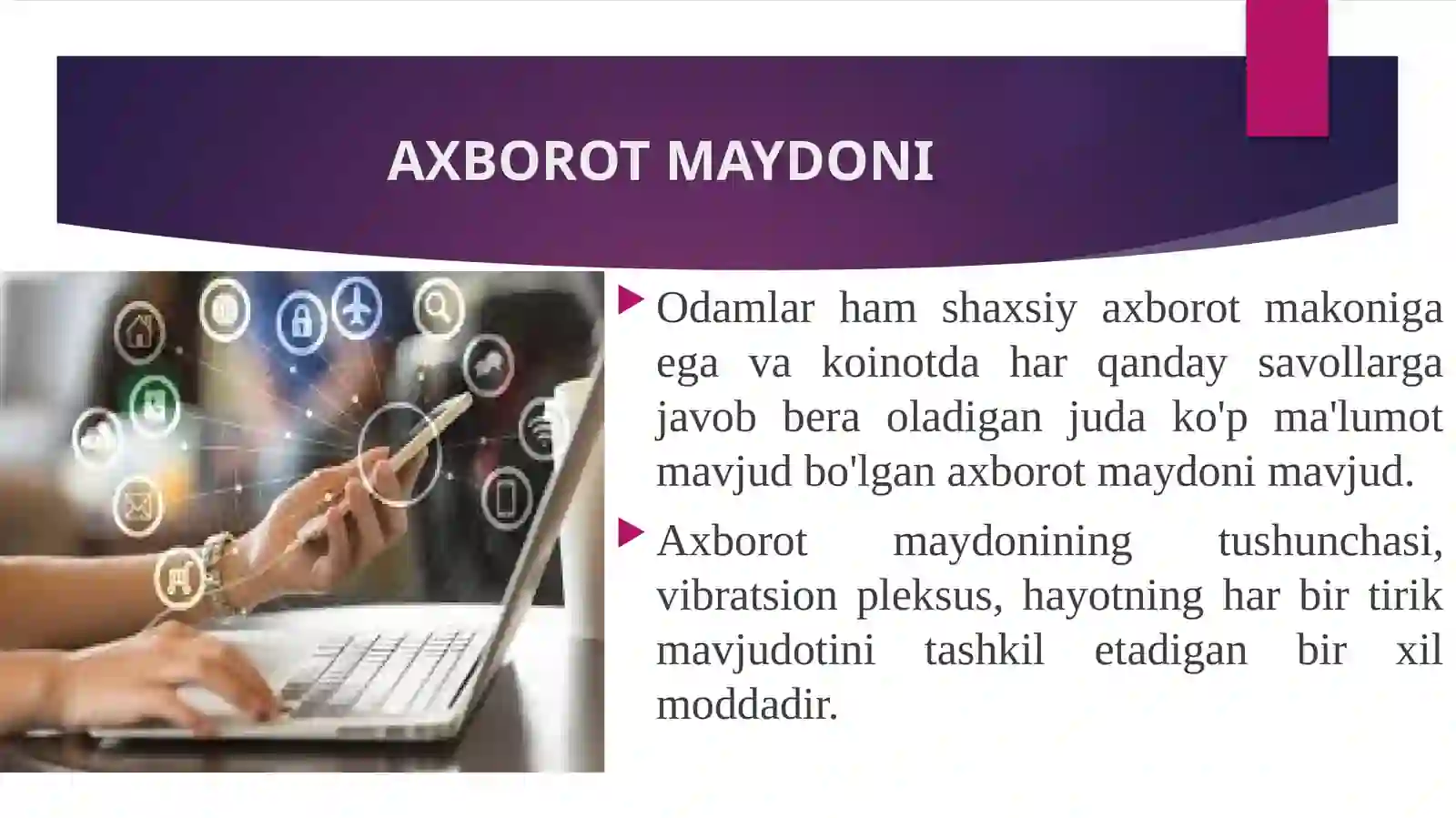 AXBOROT MAYDONI

Odamlar ham shaxsiy axborot makoniga ega va koinotda har qanday savollarga javob bera oladigan juda ko'p ma'lumot mavjud bo'lgan axborot maydoni mavjud.

Axborot maydonining tushunchasi, vibratsion pleksus, hayotning har bir tirik mavjudotini tashkil etadigan bir xil moddadir.